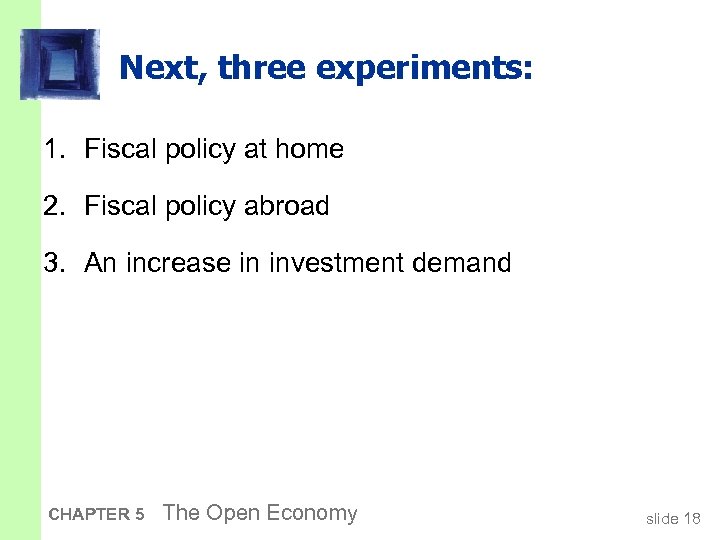 Next, three experiments:

1. Fiscal policy at home

2. Fiscal policy abroad

3. An increase in investment demand

CHAPTER 5 The Open Economy

slide 18